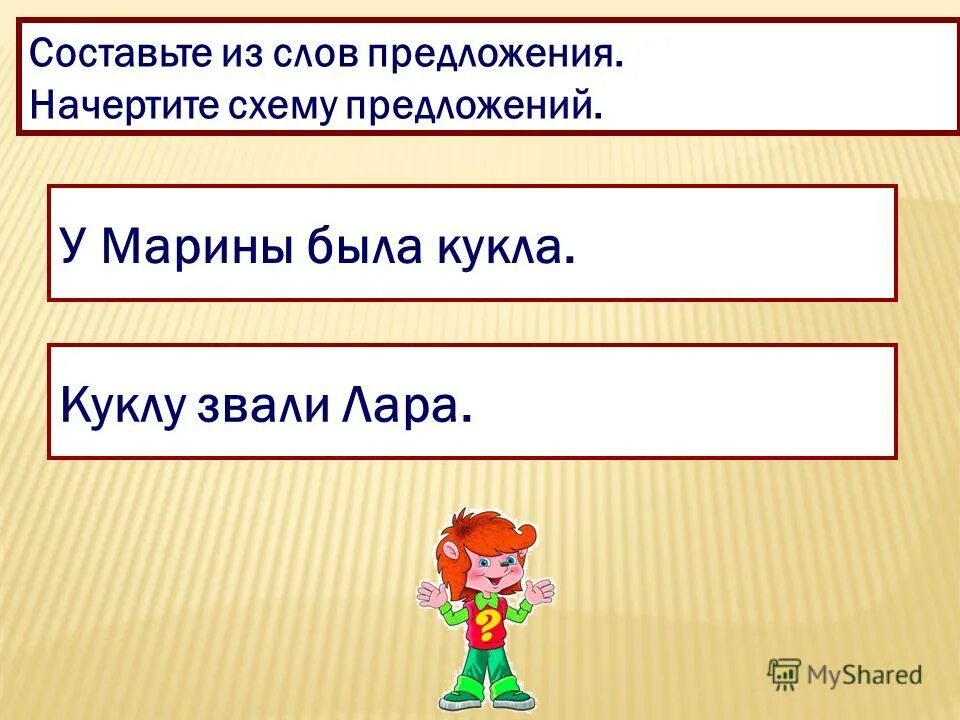 Составьте из слов предложения.
Начертите схему предложений.

У Марины была кукла.

Куклу звали Лара.

?

MyShared